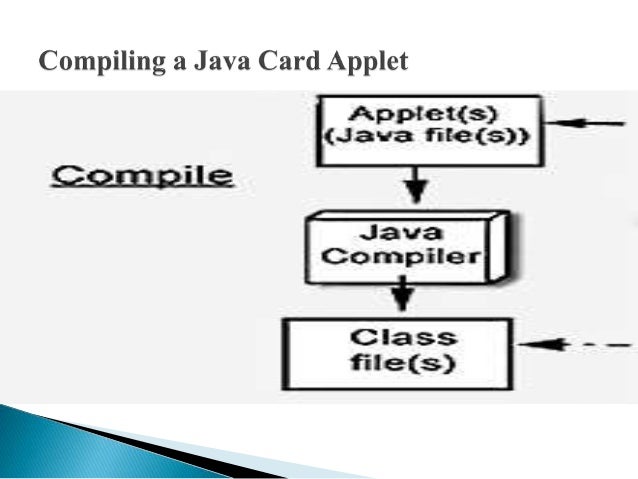 Compiling a Java Card Applet

Compile

Applet(s)
(Java file(s))

Java
Compiler

Class
file(s)